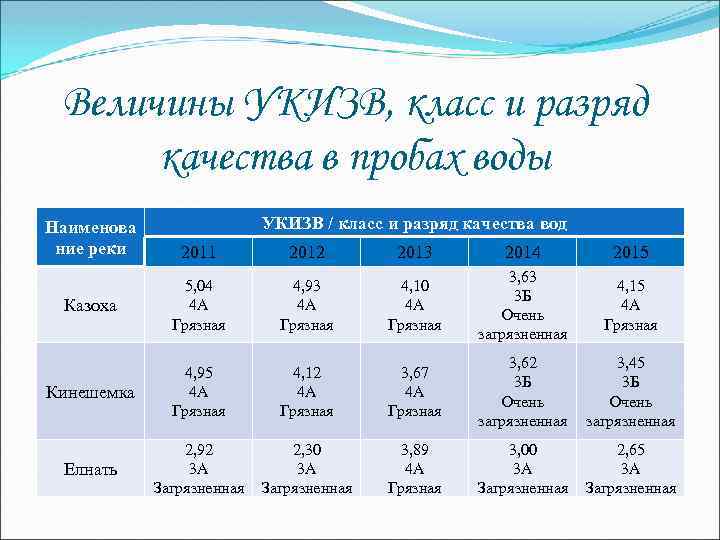 Величины УКИЗВ, класс и разряд качества в пробах воды

| Наименование реки | УКИЗВ / класс и разряд качества вод | | | | |
|---|---|---|---|---|---|
| | 2011 | 2012 | 2013 | 2014 | 2015 |
| Казоха | 5,04 4А Грязная | 4,93 4А Грязная | 4,10 4А Грязная | 3,63 3Б Очень загрязненная | 4,15 4А Грязная |
| Кинешемка | 4,95 4А Грязная | 4,12 4А Грязная | 3,67 4А Грязная | 3,62 3Б Очень загрязненная | 3,45 3Б Очень загрязненная |
| Елнать | 2,92 3А Загрязненная | 2,30 3А Загрязненная | 3,89 4А Грязная | 3,00 3А Загрязненная | 2,65 3А Загрязненная |